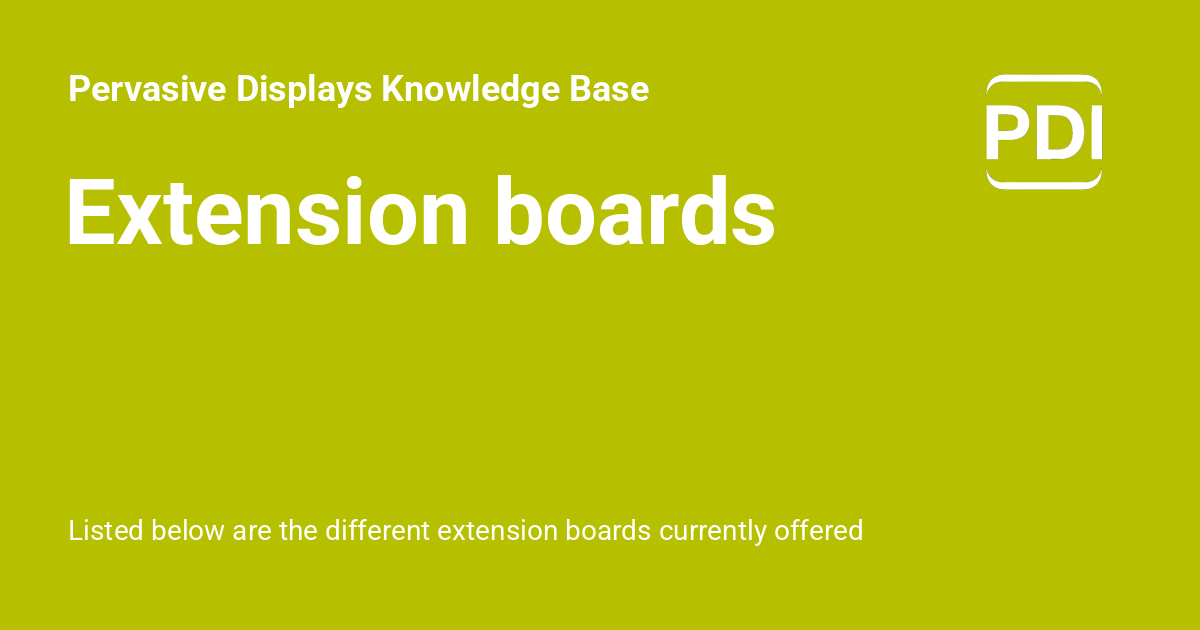 Pervasive Displays Knowledge Base

PDI

Extension boards

Listed below are the different extension boards currently offered